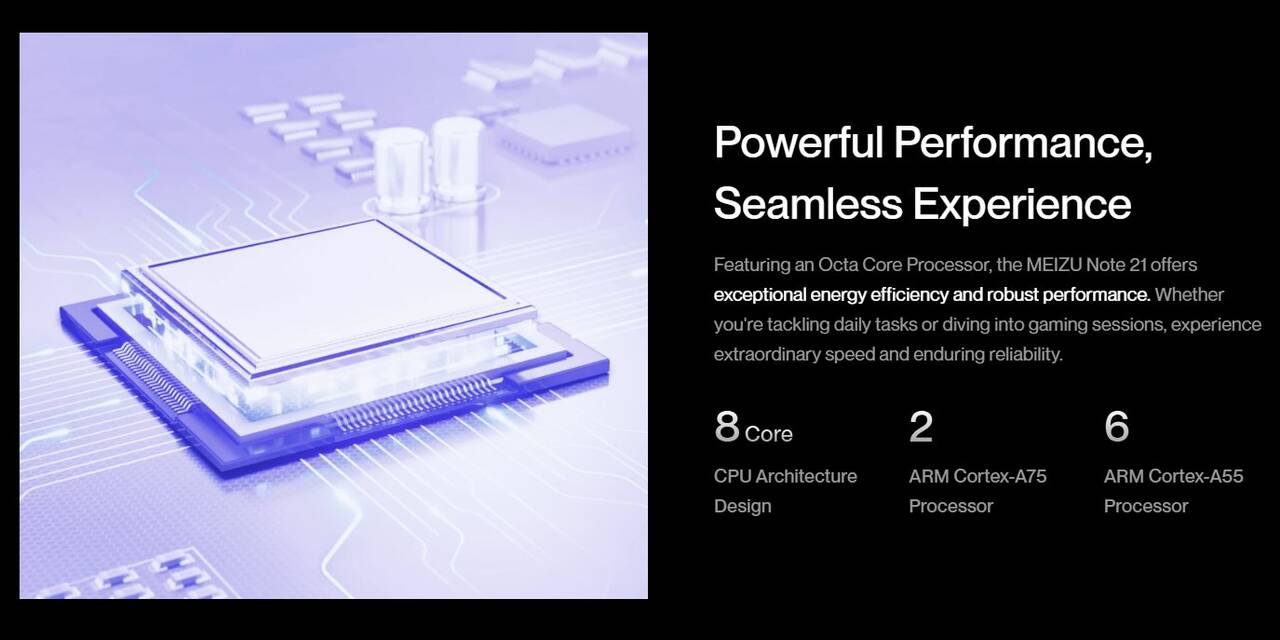 Powerful Performance, Seamless Experience

Featuring an Octa Core Processor, the MEIZU Note 21 offers exceptional energy efficiency and robust performance. Whether you're tackling daily tasks or diving into gaming sessions, experience extraordinary speed and enduring reliability.

8 Core
CPU Architecture Design

2
ARM Cortex-A75 Processor

6
ARM Cortex-A55 Processor